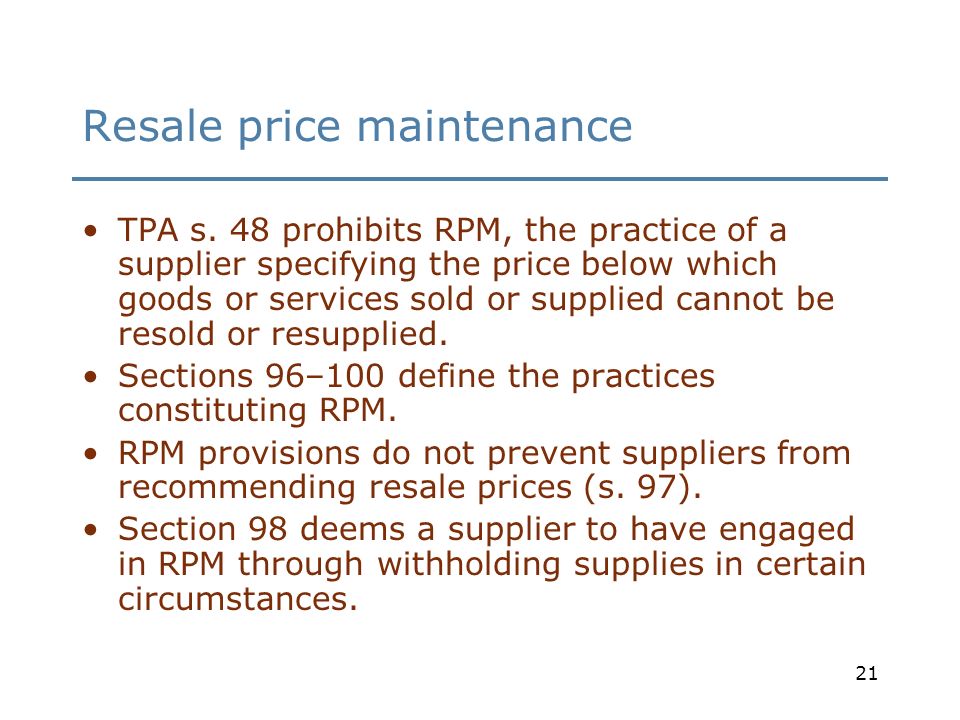 Resale price maintenance

• TPA s. 48 prohibits RPM, the practice of a supplier specifying the price below which goods or services sold or supplied cannot be resold or resupplied.
• Sections 96–100 define the practices constituting RPM.
• RPM provisions do not prevent suppliers from recommending resale prices (s. 97).
• Section 98 deems a supplier to have engaged in RPM through withholding supplies in certain circumstances.

21